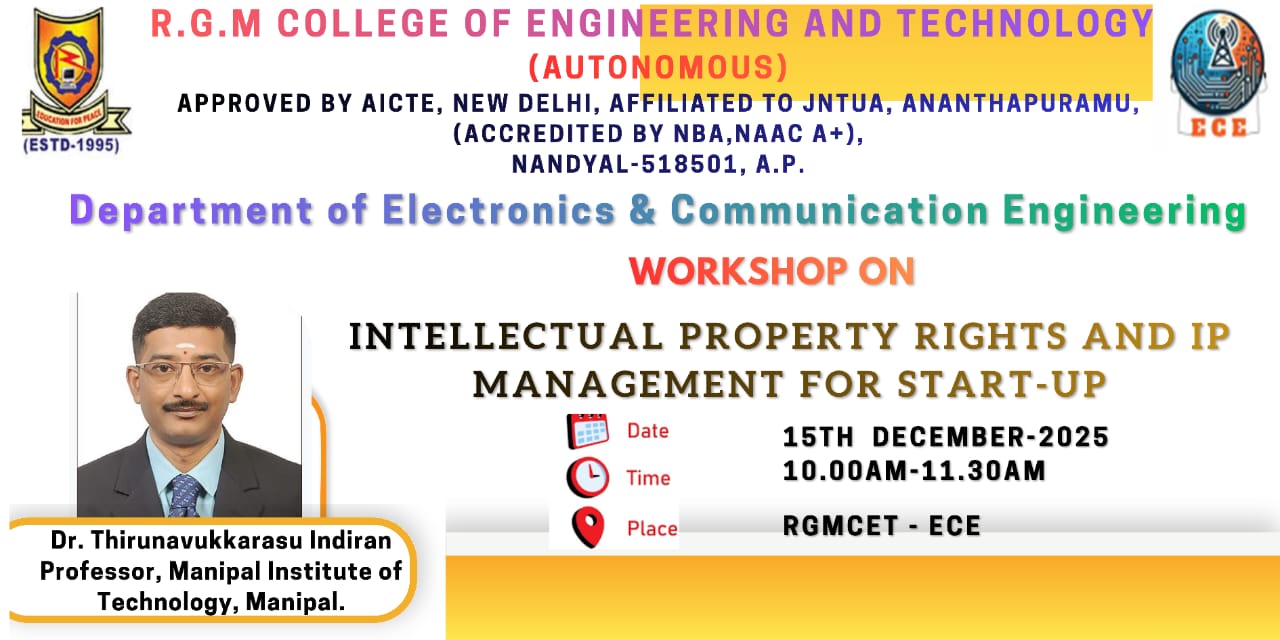 EDUCATION FOR PEACE
(ESTD-1995)

R.G.M COLLEGE OF ENGINEERING AND TECHNOLOGY
(AUTONOMOUS)
APPROVED BY AICTE, NEW DELHI, AFFILIATED TO JNTUA, ANANTHAPURAMU, (ACCREDITED BY NBA,NAAC A+), NANDYAL-518501, A.P.

ECE

Department of Electronics & Communication Engineering

WORKSHOP ON

INTELLECTUAL PROPERTY RIGHTS AND IP MANAGEMENT FOR START-UP

Date 15TH DECEMBER-2025
Time 10.00AM-11.30AM
Place RGMCET - ECE

Dr. Thirunavukkarasu Indiran
Professor, Manipal Institute of Technology, Manipal.